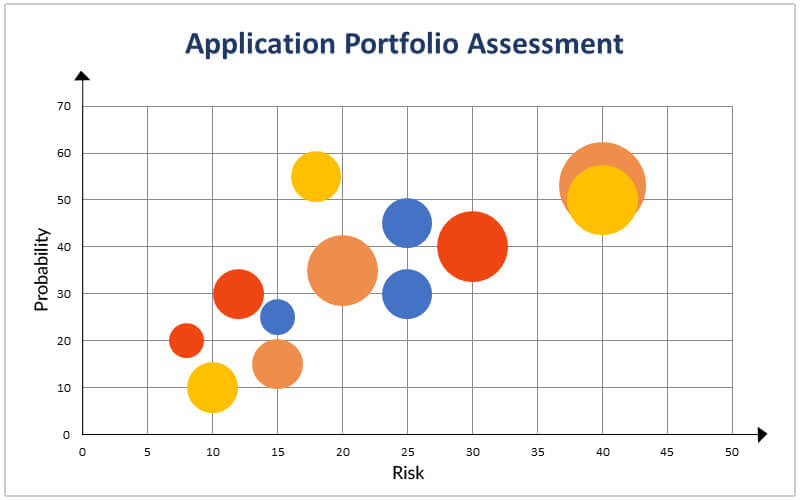 Application Portfolio Assessment

Probability

70
60
50
40
30
20
10
0

0 5 10 15 20 25 30 35 40 45 50

Risk